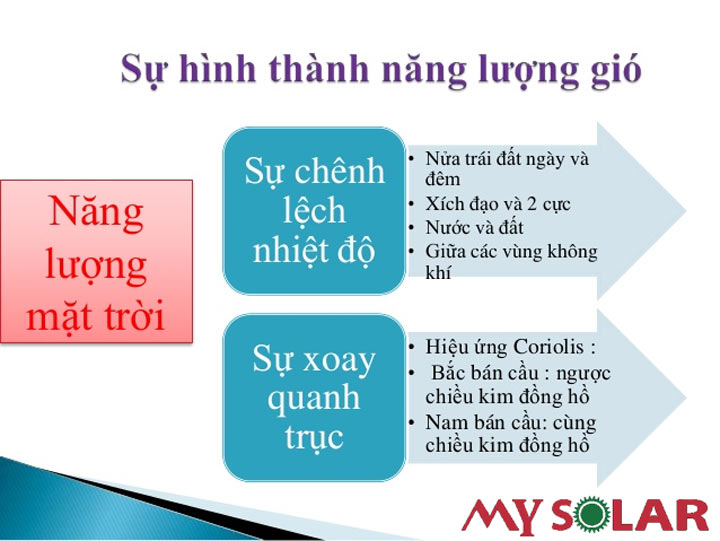 Sự hình thành năng lượng gió

Năng lượng mặt trời

Sự chênh lệch nhiệt độ

• Nửa trái đất ngày và đêm
• Xích đạo và 2 cực
• Nước và đất
• Giữa các vùng không khí

Sự xoay quanh trục

• Hiệu ứng Coriolis :
• Bắc bán cầu : ngược chiều kim đồng hồ
• Nam bán cầu: cùng chiều kim đồng hồ

MY SOLAR